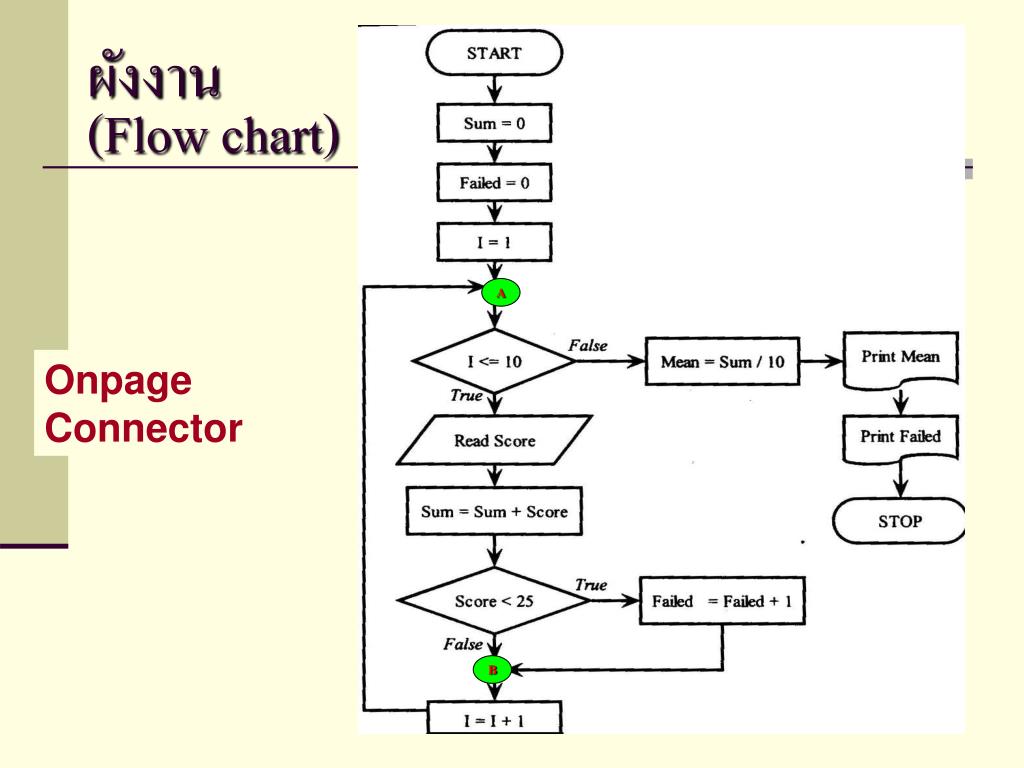 ผังงาน
(Flow chart)

Onpage
Connector

START

Sum = 0

Failed = 0

I = 1

A

I <= 10

False

Mean = Sum / 10

Print Mean

Print Failed

STOP

True

Read Score

Sum = Sum + Score

Score < 25

True

Failed = Failed + 1

False

B

I = I + 1